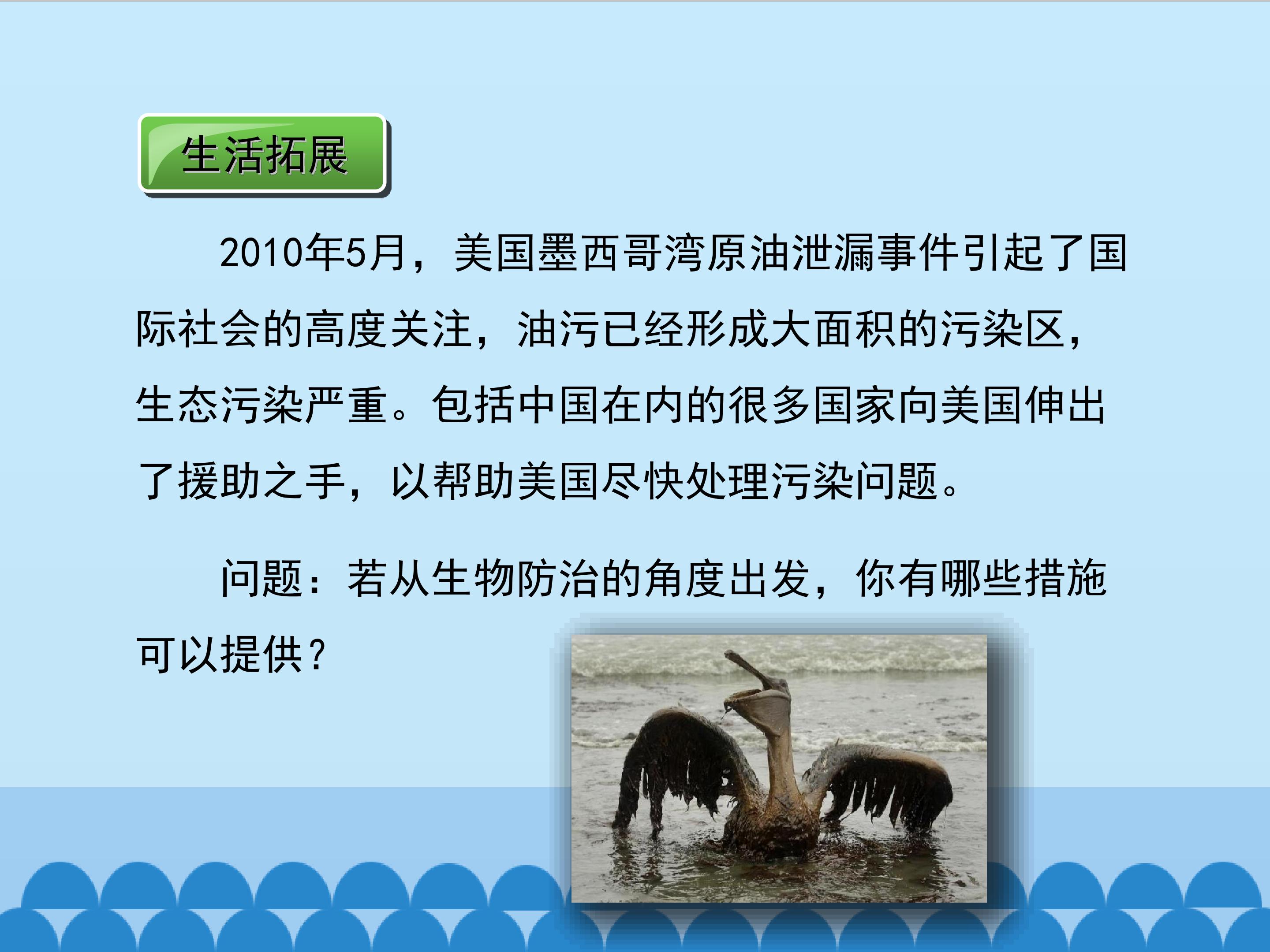 生活拓展

2010年5月，美国墨西哥湾原油泄漏事件引起了国际社会的高度关注，油污已经形成大面积的污染区，生态污染严重。包括中国在内的很多国家向美国伸出了援助之手，以帮助美国尽快处理污染问题。

问题：若从生物防治的角度出发，你有哪些措施可以提供？